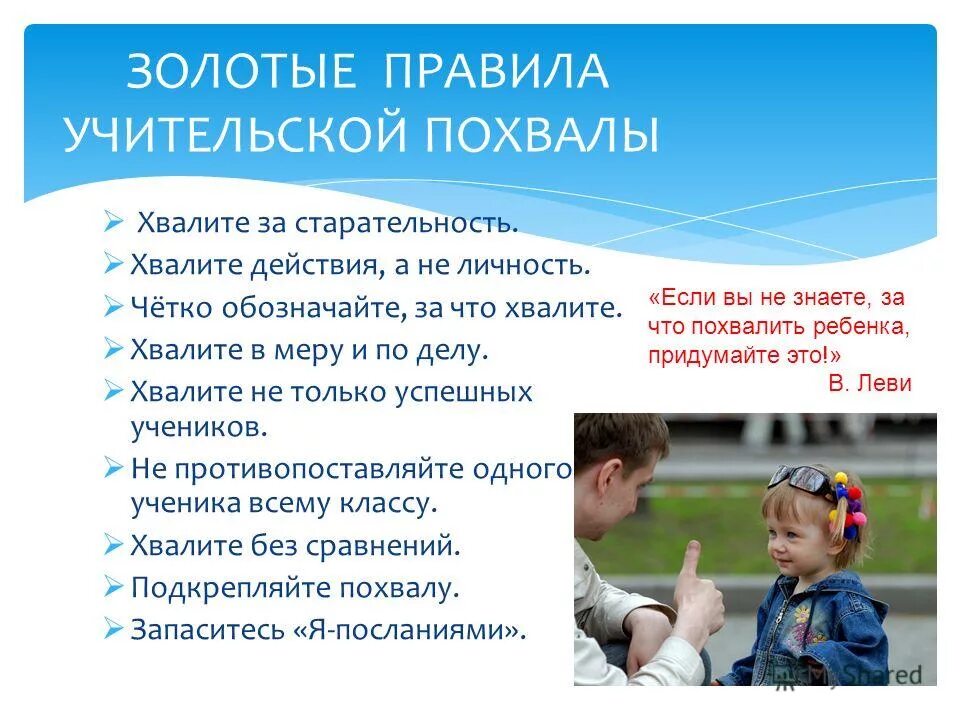 ЗОЛОТЫЕ ПРАВИЛА УЧИТЕЛЬСКОЙ ПОХВАЛЫ

➢ Хвалите за старательность.
➢ Хвалите действия, а не личность.
➢ Чётко обозначайте, за что хвалите.
➢ Хвалите в меру и по делу.
➢ Хвалите не только успешных учеников.
➢ Не противопоставляйте одного ученика всему классу.
➢ Хвалите без сравнений.
➢ Подкрепляйте похвалу.
➢ Запаситесь «Я-посланиями».

«Если вы не знаете, за что похвалить ребенка, придумайте это!»
В. Леви

MyShared